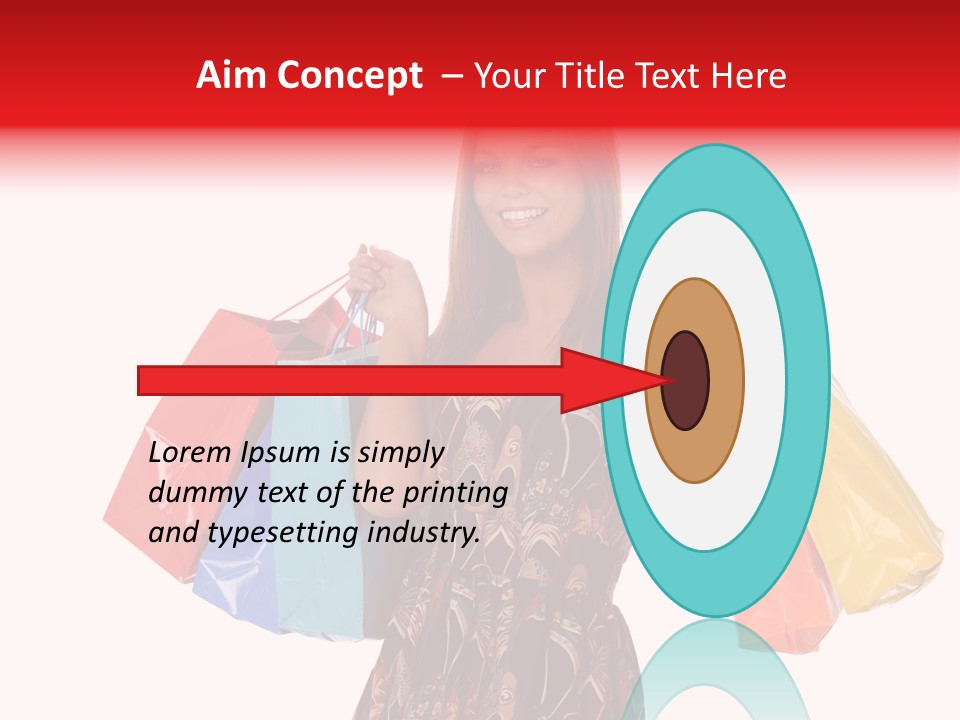 Aim Concept – Your Title Text Here

Lorem Ipsum is simply dummy text of the printing and typesetting industry.